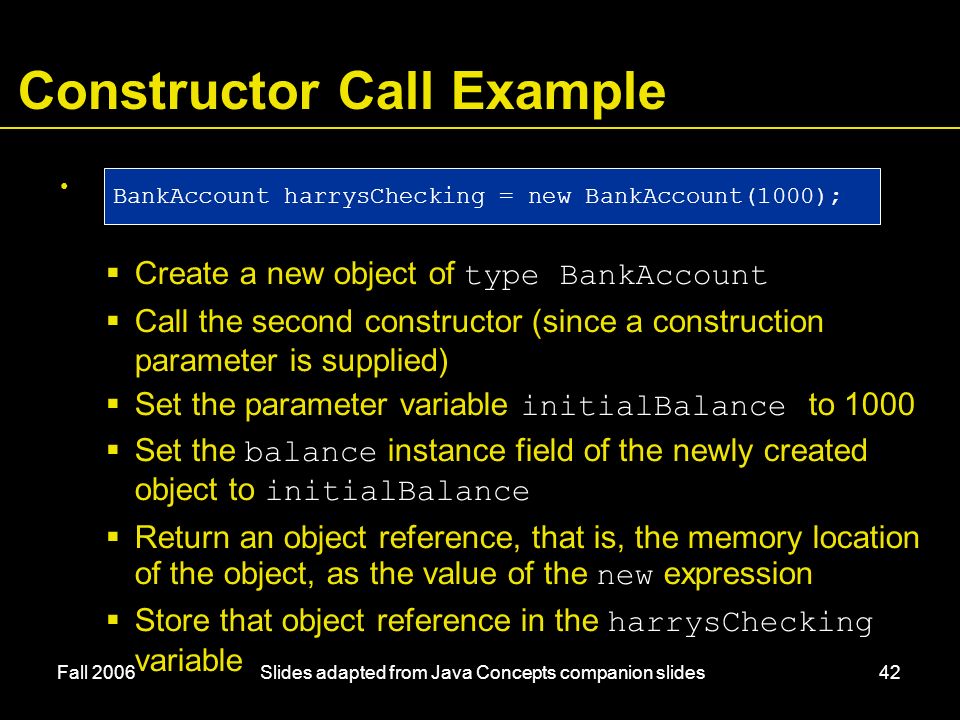 Constructor Call Example

•
BankAccount harrysChecking = new BankAccount(1000);

▪ Create a new object of type BankAccount
▪ Call the second constructor (since a construction parameter is supplied)
▪ Set the parameter variable initialBalance to 1000
▪ Set the balance instance field of the newly created object to initialBalance
▪ Return an object reference, that is, the memory location of the object, as the value of the new expression
▪ Store that object reference in the harrysChecking variable

Fall 2006
Slides adapted from Java Concepts companion slides
42